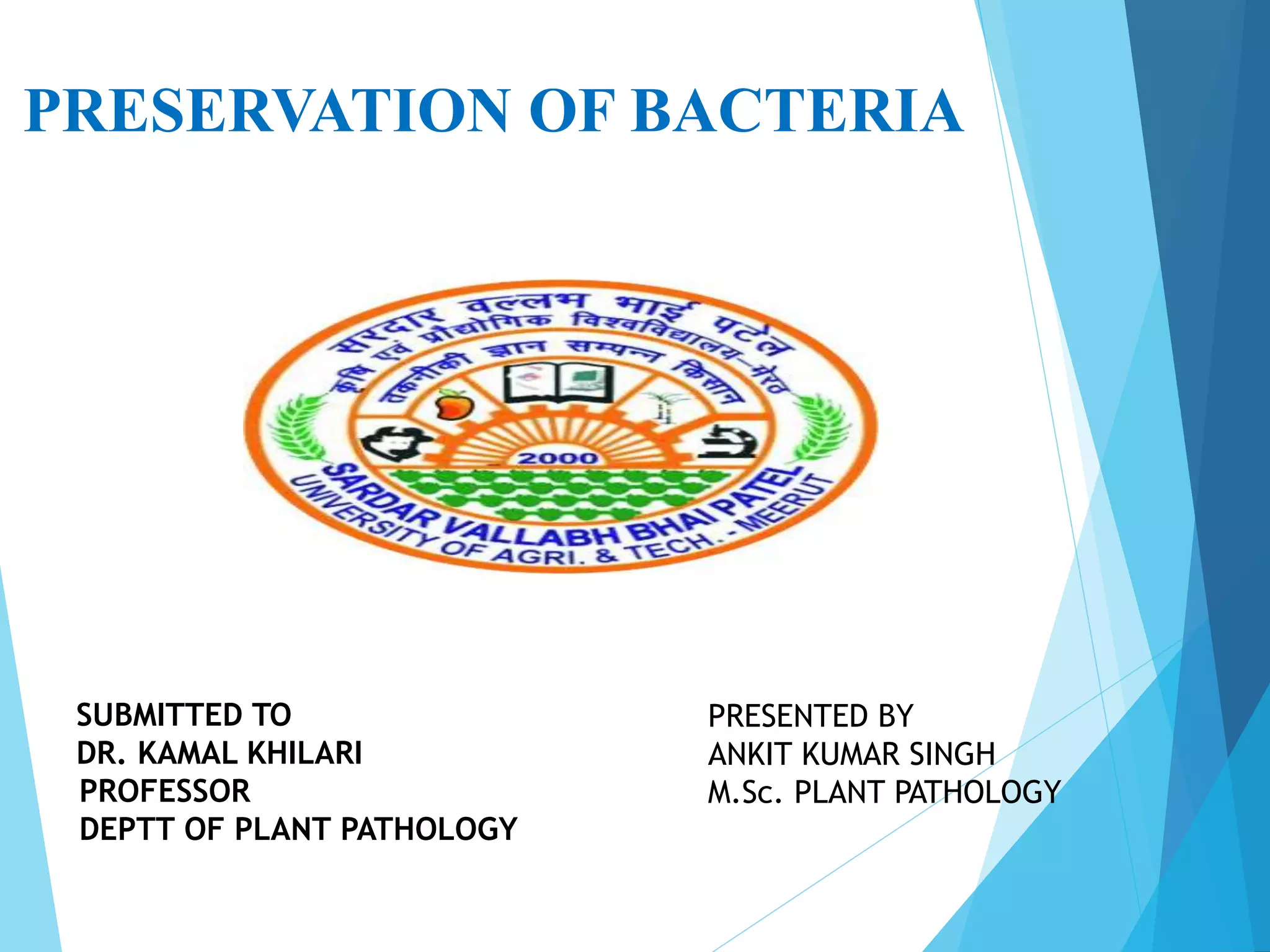 PRESERVATION OF BACTERIA

सरदार वल्लभ भाई पटेल
कृषि एवं प्रौद्योगिक विश्वविद्यालय-मेरठ
तकनीकी ज्ञान सम्पन्न किसान
2000
SARDAR VALLABH BHAI PATEL
UNIVERSITY OF AGRI. & TECH. - MEERUT

SUBMITTED TO
DR. KAMAL KHILARI
PROFESSOR
DEPTT OF PLANT PATHOLOGY

PRESENTED BY
ANKIT KUMAR SINGH
M.Sc. PLANT PATHOLOGY